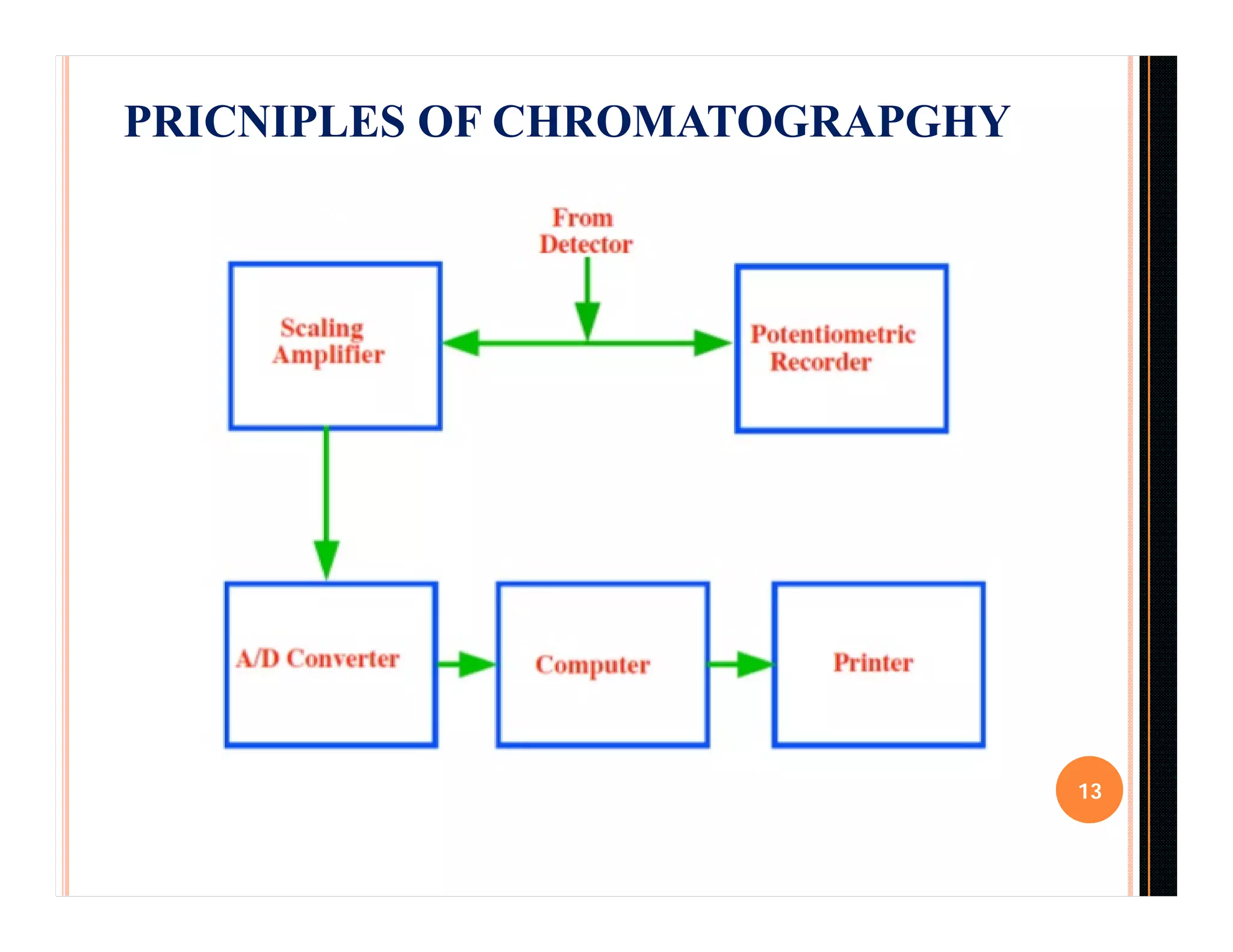 PRICNIPLES OF CHROMATOGRAPGHY

From Detector

Scaling Amplifier

Potentiometric Recorder

A/D Converter

Computer

Printer

13